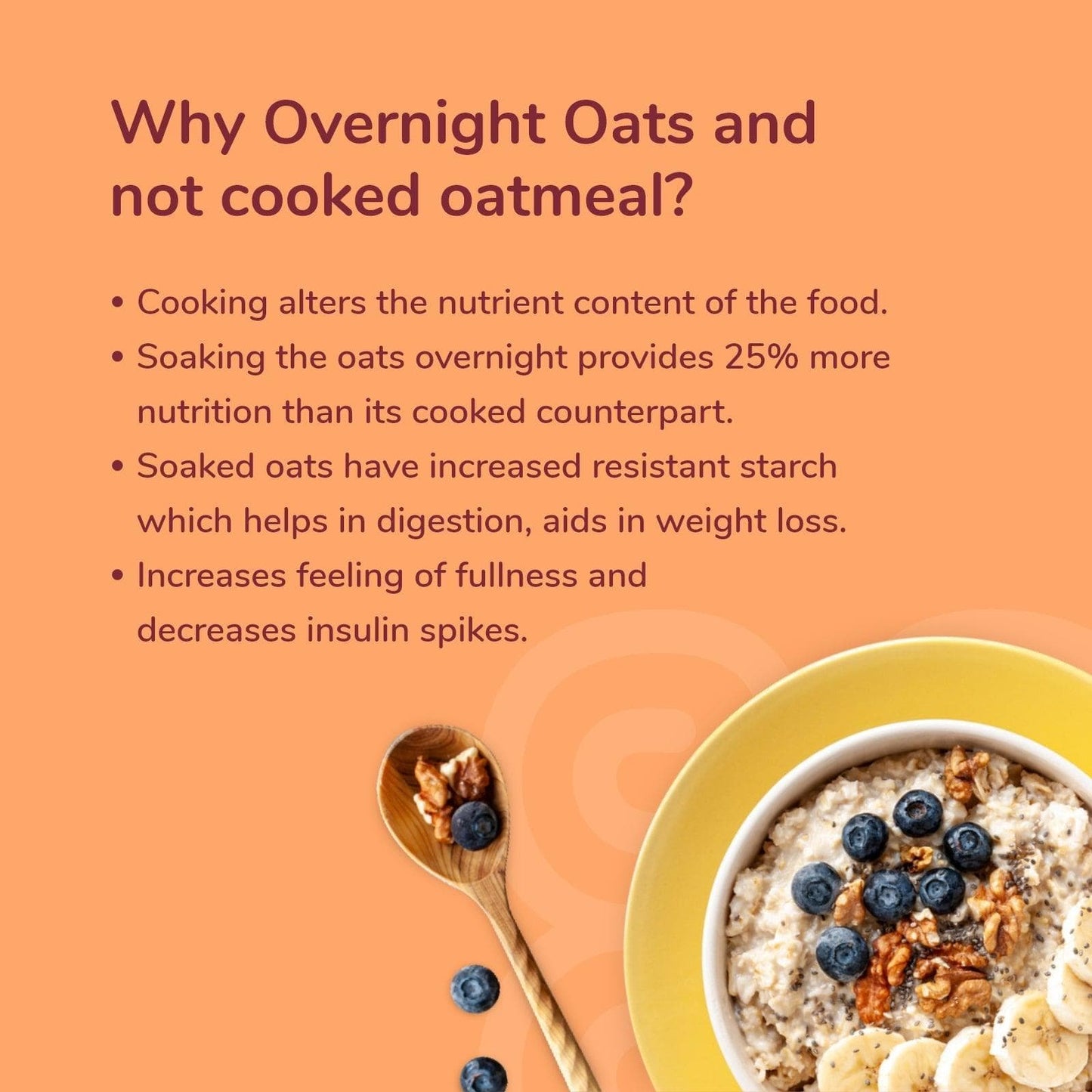 Why Overnight Oats and not cooked oatmeal?

• Cooking alters the nutrient content of the food.
• Soaking the oats overnight provides 25% more nutrition than its cooked counterpart.
• Soaked oats have increased resistant starch which helps in digestion, aids in weight loss.
• Increases feeling of fullness and decreases insulin spikes.